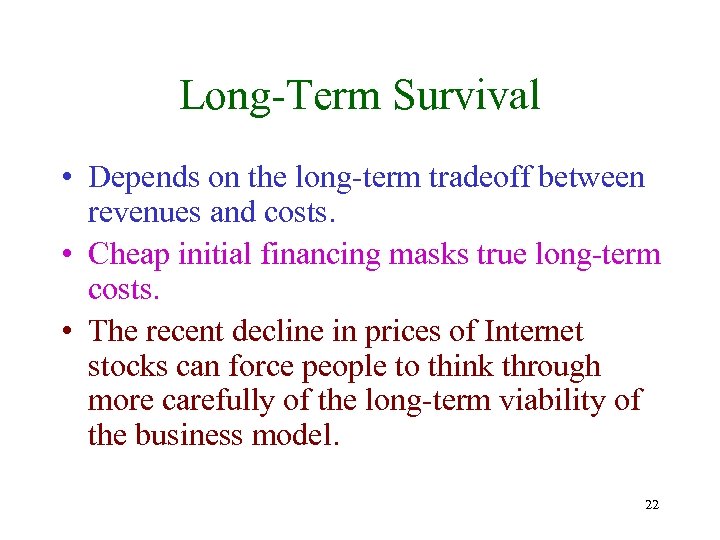 Long-Term Survival

• Depends on the long-term tradeoff between revenues and costs.

• Cheap initial financing masks true long-term costs.

• The recent decline in prices of Internet stocks can force people to think through more carefully of the long-term viability of the business model.

22